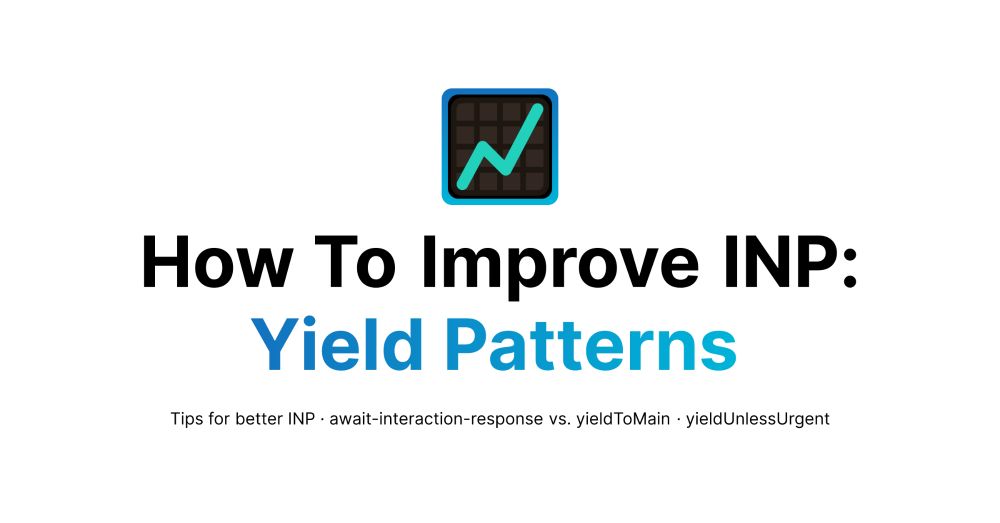 How To Improve INP:
Yield Patterns

Tips for better INP · await-interaction-response vs. yieldToMain · yieldUnlessUrgent